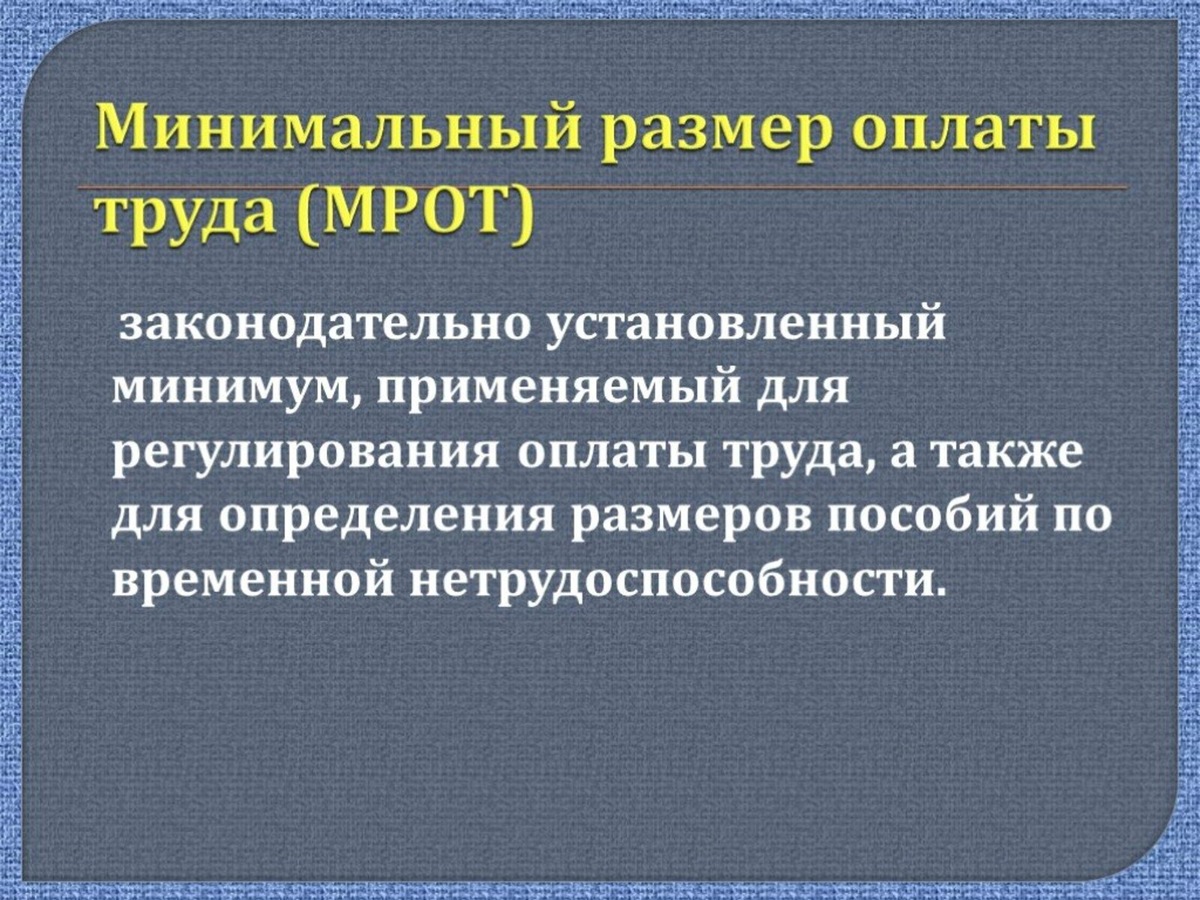 Минимальный размер оплаты труда (МРОТ)

законодательно установленный минимум, применяемый для регулирования оплаты труда, а также для определения размеров пособий по временной нетрудоспособности.